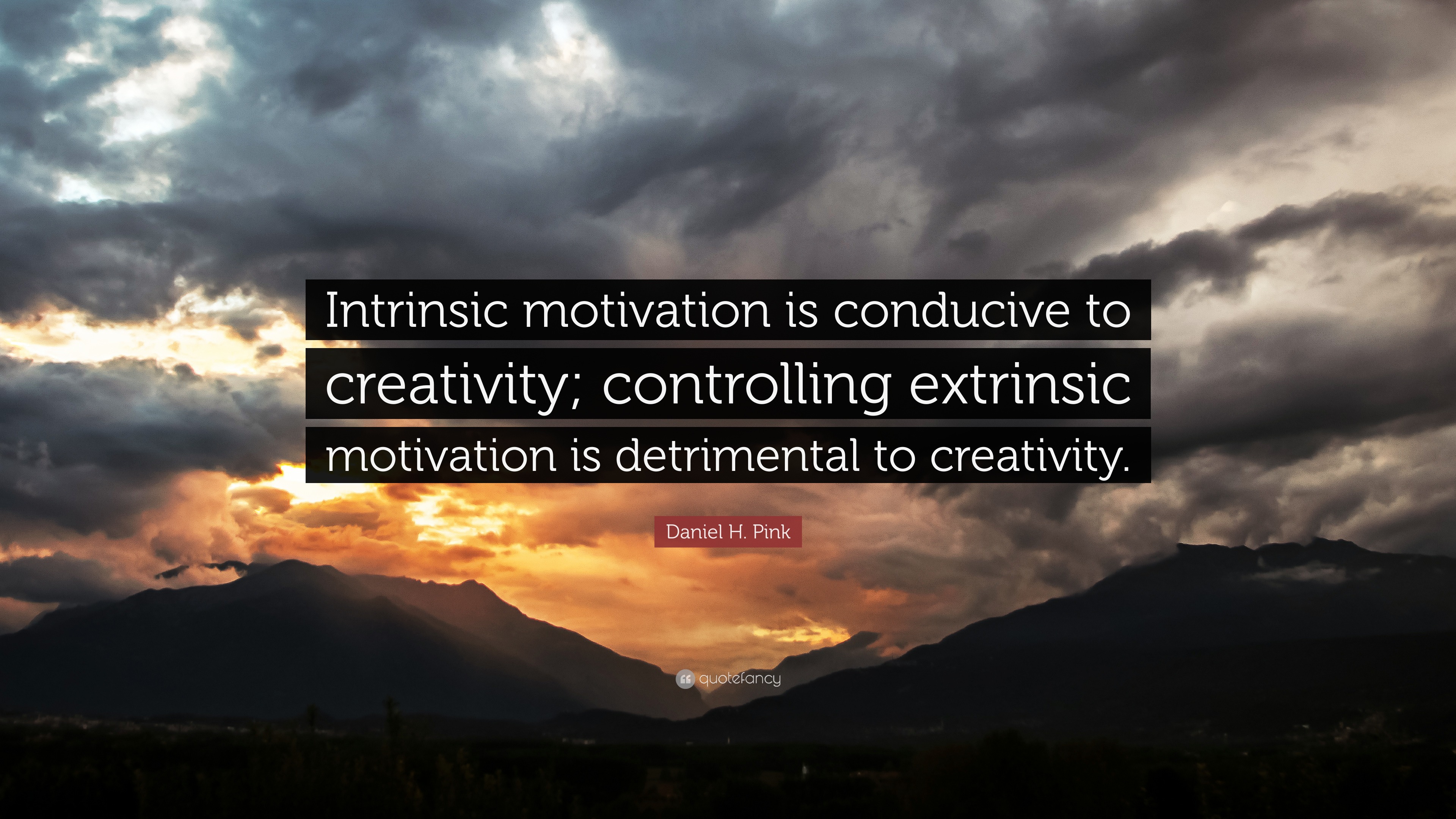 Intrinsic motivation is conducive to creativity; controlling extrinsic motivation is detrimental to creativity.

Daniel H. Pink

quotefancy